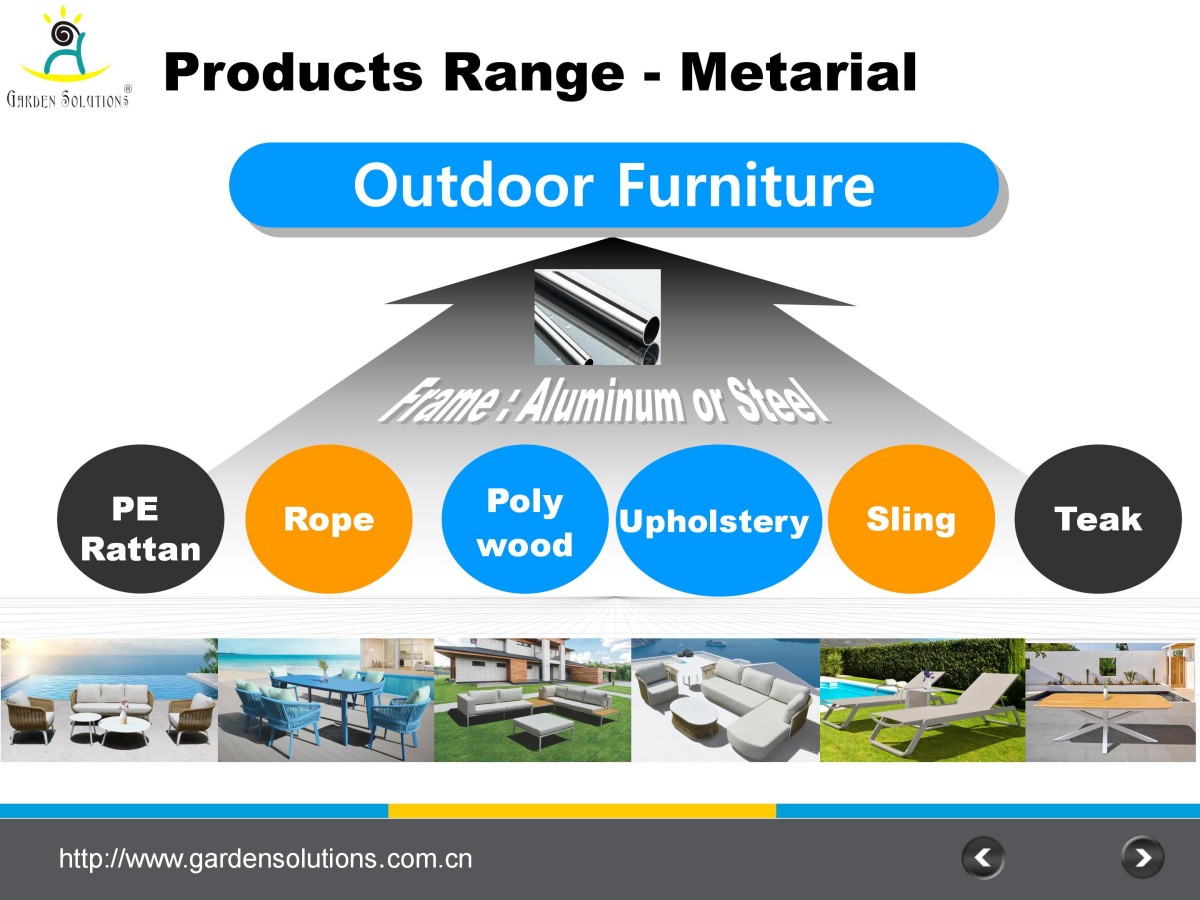 GARDEN SOLUTIONS®

Products Range - Metarial

Outdoor Furniture

Frame : Aluminum or Steel

PE Rattan

Rope

Poly wood

Upholstery

Sling

Teak

http://www.gardensolutions.com.cn